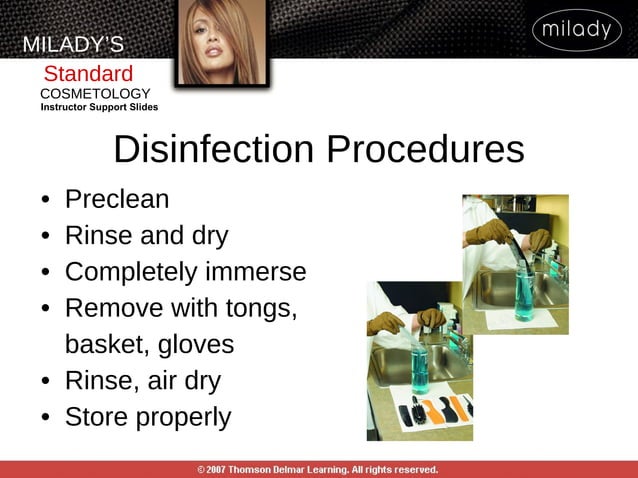 MILADY'S
Standard
COSMETOLOGY
Instructor Support Slides

milady

Disinfection Procedures

• Preclean
• Rinse and dry
• Completely immerse
• Remove with tongs, basket, gloves
• Rinse, air dry
• Store properly

© 2007 Thomson Delmar Learning. All rights reserved.